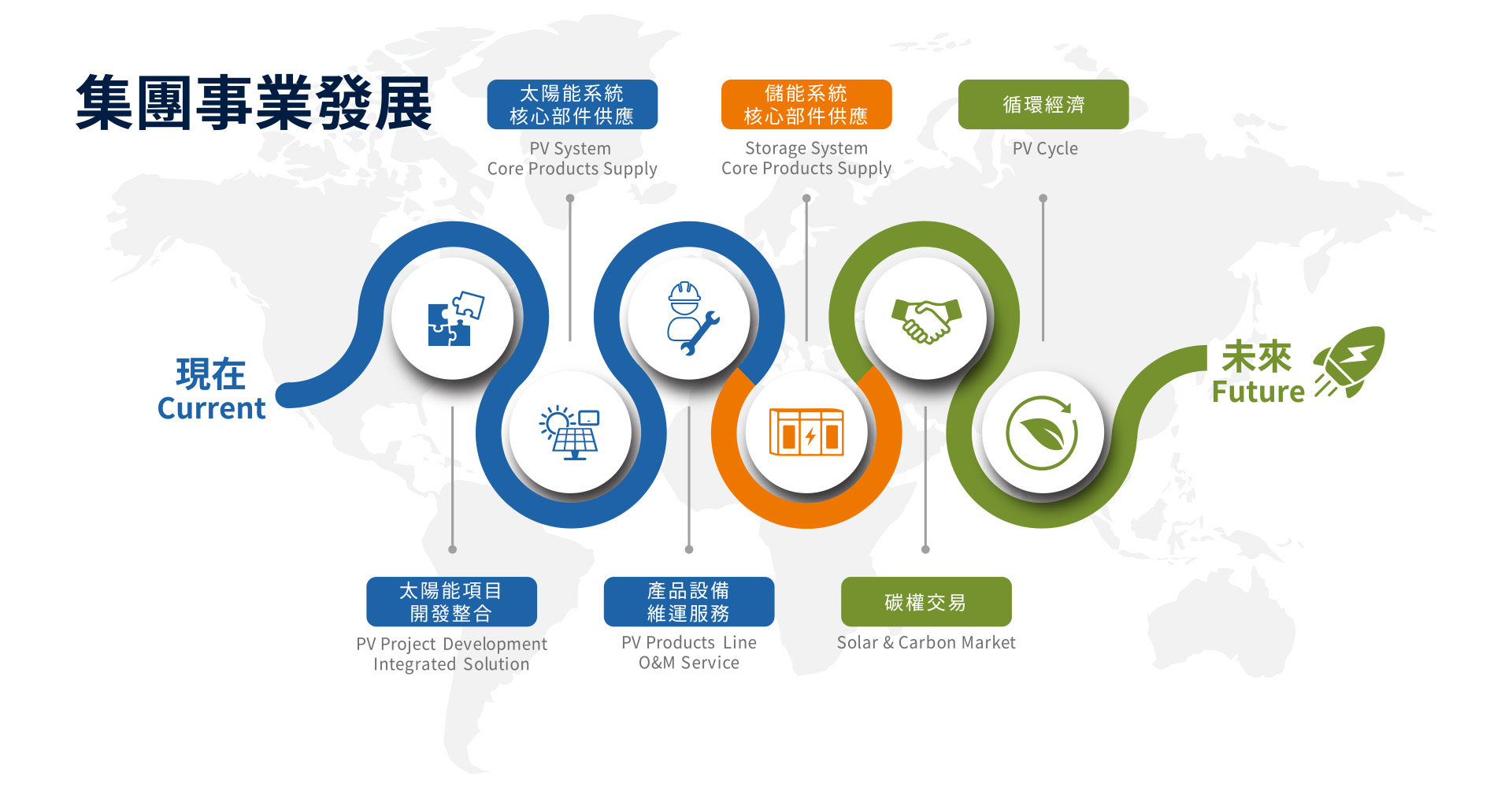 集團事業發展

太陽能系統
核心部件供應
PV System
Core Products Supply

儲能系統
核心部件供應
Storage System
Core Products Supply

循環經濟
PV Cycle

現在
Current

未來
Future

太陽能項目
開發整合
PV Project Development
Integrated Solution

產品設備
維運服務
PV Products Line
O&M Service

碳權交易
Solar & Carbon Market